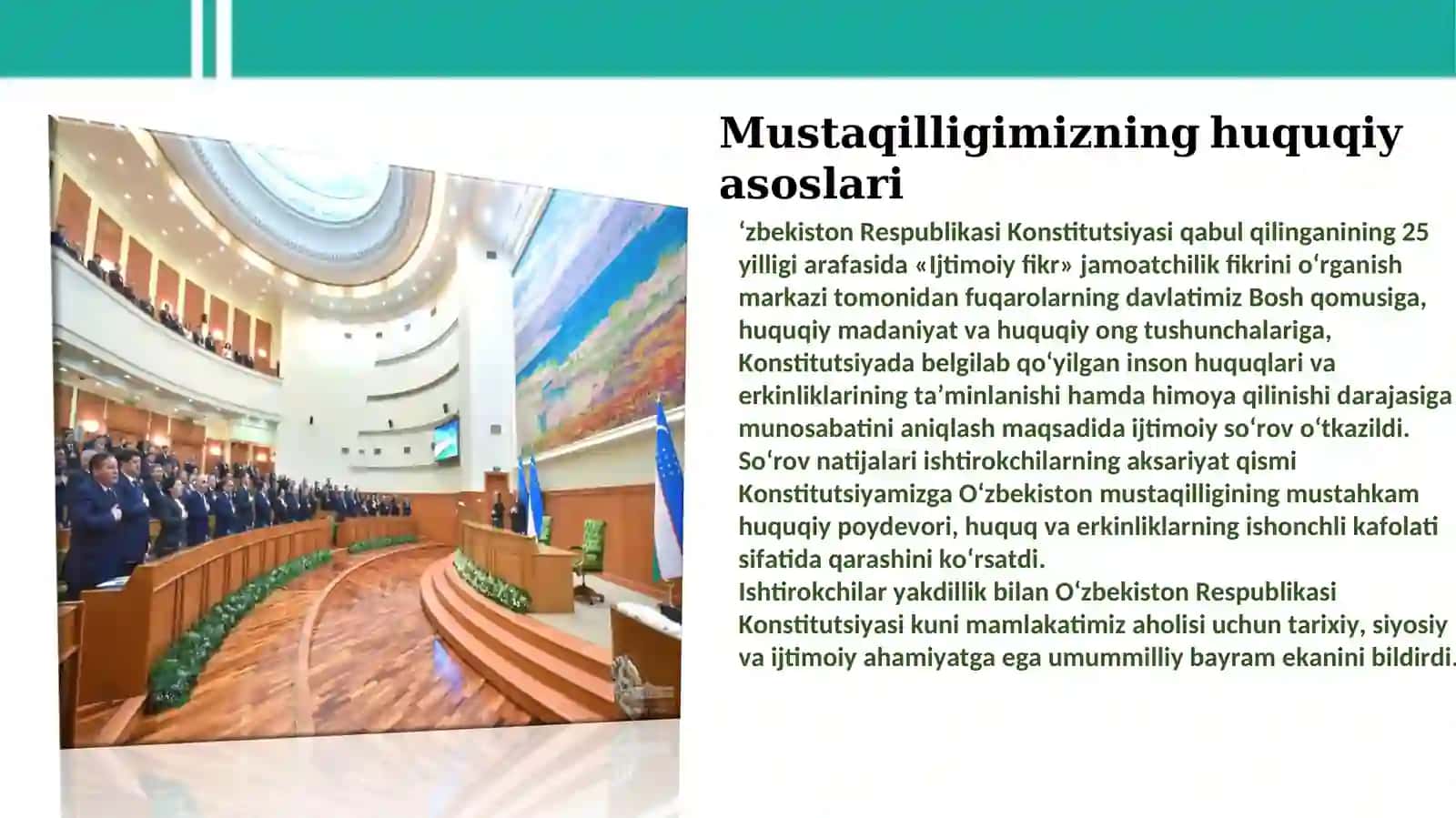 Mustaqilligimizning huquqiy asoslari

ʻzbekiston Respublikasi Konstitutsiyasi qabul qilinganining 25 yilligi arafasida «Ijtimoiy fikr» jamoatchilik fikrini oʻrganish markazi tomonidan fuqarolarning davlatimiz Bosh qomusiga, huquqiy madaniyat va huquqiy ong tushunchalariga, Konstitutsiyada belgilab qoʻyilgan inson huquqlari va erkinliklarining taʼminlanishi hamda himoya qilinishi darajasiga munosabatini aniqlash maqsadida ijtimoiy soʻrov oʻtkazildi.
Soʻrov natijalari ishtirokchilarning aksariyat qismi Konstitutsiyamizga Oʻzbekiston mustaqilligining mustahkam huquqiy poydevori, huquq va erkinliklarning ishonchli kafolati sifatida qarashini koʻrsatdi.
Ishtirokchilar yakdillik bilan Oʻzbekiston Respublikasi Konstitutsiyasi kuni mamlakatimiz aholisi uchun tarixiy, siyosiy va ijtimoiy ahamiyatga ega umummilliy bayram ekanini bildirdi.